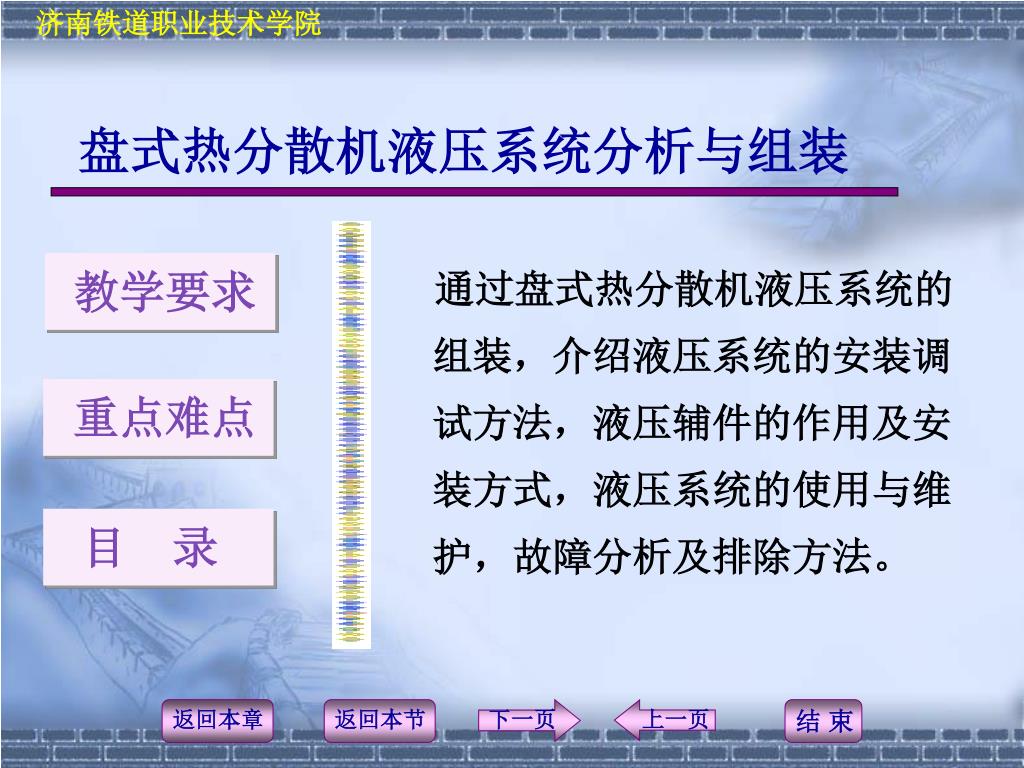 济南铁道职业技术学院

盘式热分散机液压系统分析与组装

教学要求

重点难点

目　录

通过盘式热分散机液压系统的组装，介绍液压系统的安装调试方法，液压辅件的作用及安装方式，液压系统的使用与维护，故障分析及排除方法。

返回本章　返回本节　下一页　上一页　结 束